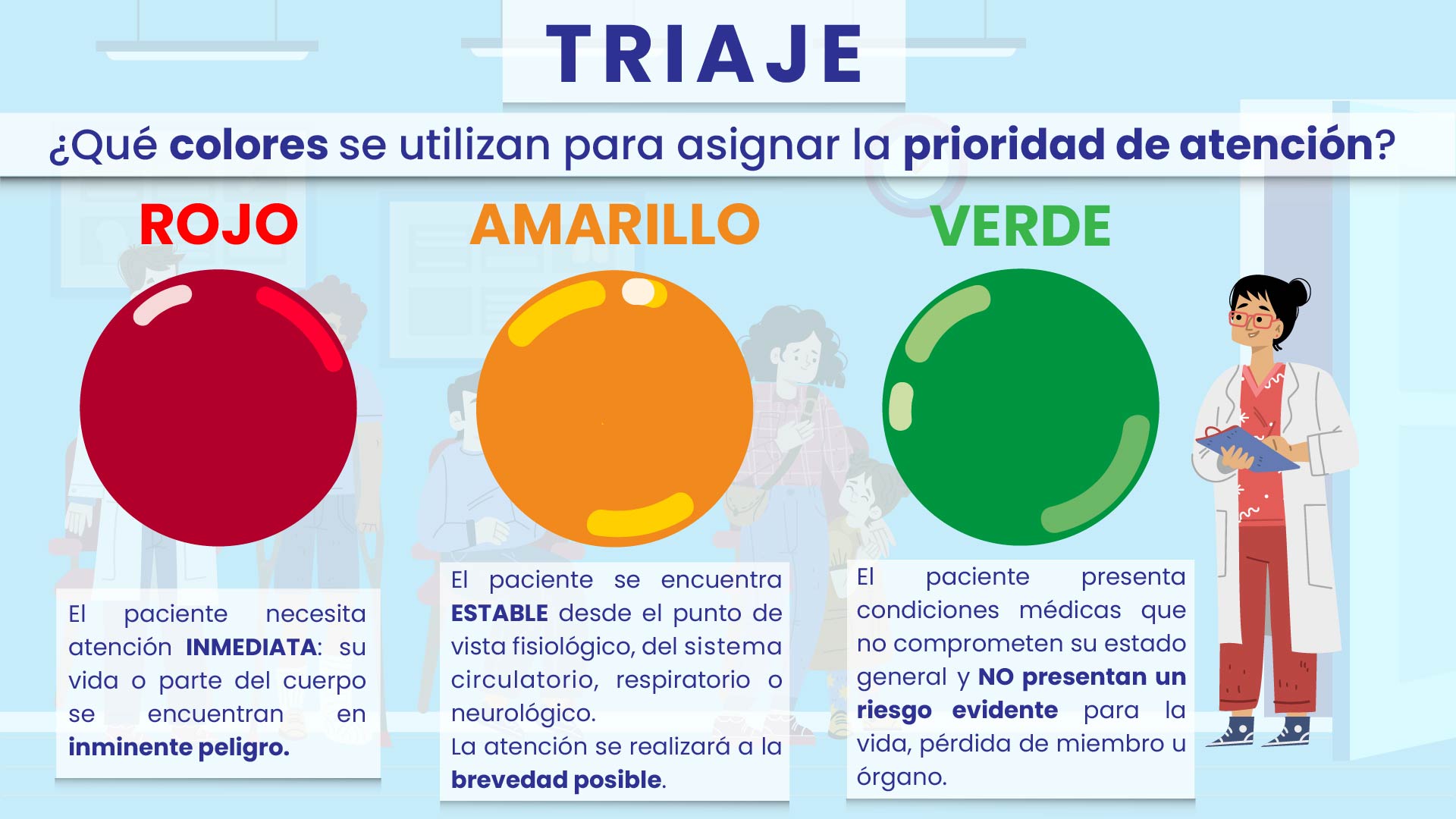 TRIAJE

¿Qué colores se utilizan para asignar la prioridad de atención?

ROJO

El paciente necesita atención INMEDIATA: su vida o parte del cuerpo se encuentran en inminente peligro.

AMARILLO

El paciente se encuentra ESTABLE desde el punto de vista fisiológico, del sistema circulatorio, respiratorio o neurológico.
La atención se realizará a la brevedad posible.

VERDE

El paciente presenta condiciones médicas que no comprometen su estado general y NO presentan un riesgo evidente para la vida, pérdida de miembro u órgano.